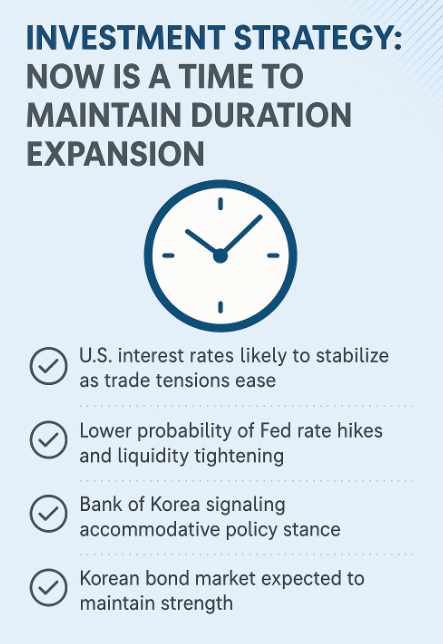 INVESTMENT STRATEGY: NOW IS A TIME TO MAINTAIN DURATION EXPANSION

U.S. interest rates likely to stabilize as trade tensions ease

Lower probability of Fed rate hikes and liquidity tightening

Bank of Korea signaling accommodative policy stance

Korean bond market expected to maintain strength